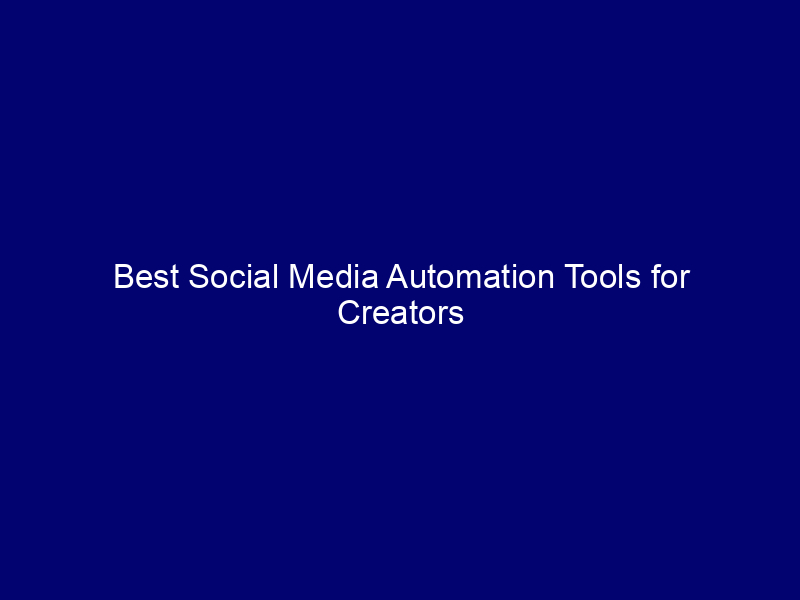 Best Social Media Automation Tools for Creators